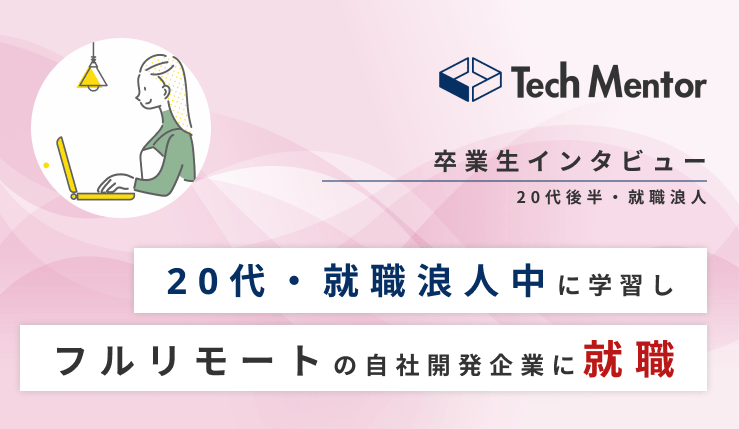 Tech Mentor

卒業生インタビュー

20代後半・就職浪人

20代・就職浪人中に学習し

フルリモートの自社開発企業に就職